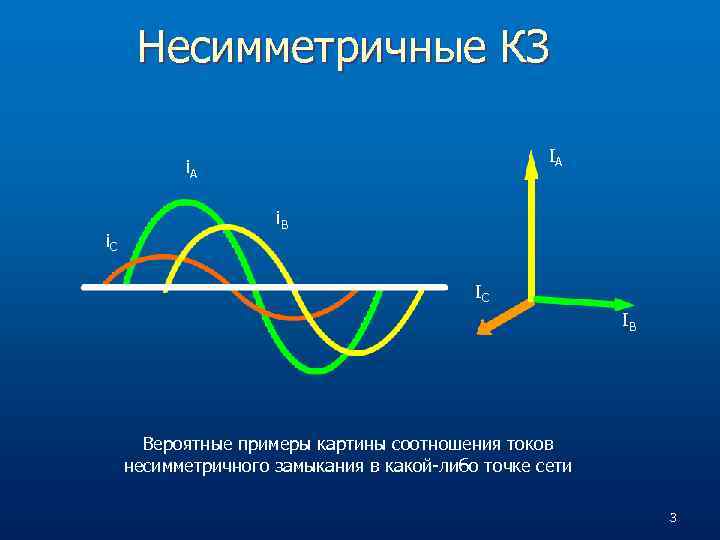 Несимметричные КЗ

$i_A$

$i_B$

$i_C$

$I_A$

$I_C$

$I_B$

Вероятные примеры картины соотношения токов несимметричного замыкания в какой-либо точке сети

3